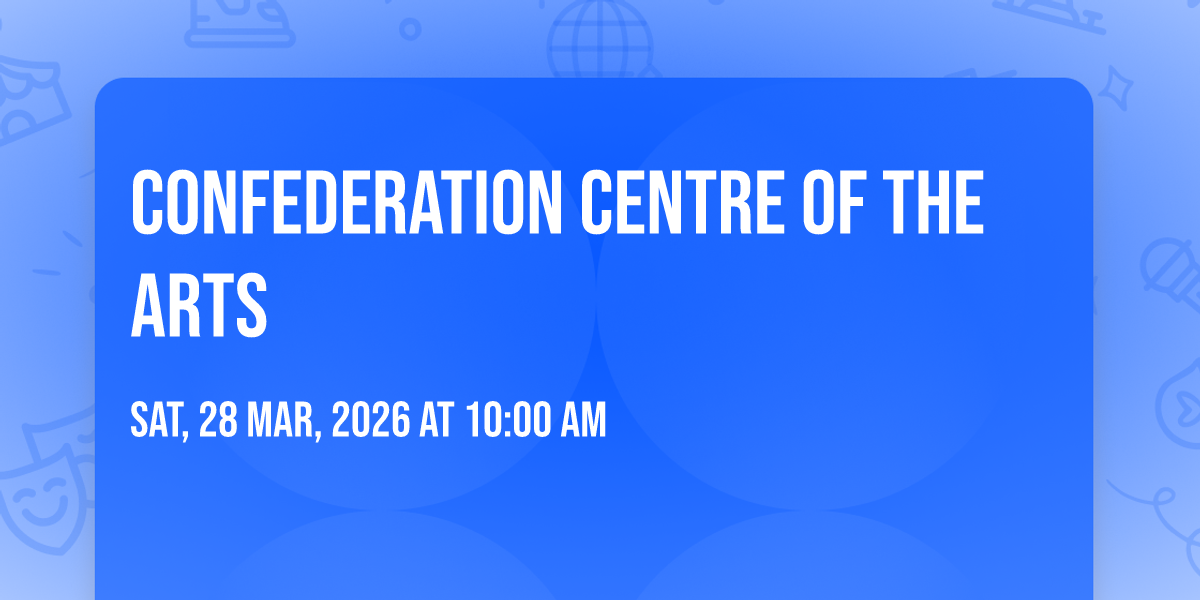 CONFEDERATION CENTRE OF THE ARTS

SAT, 28 MAR, 2026 AT 10:00 AM